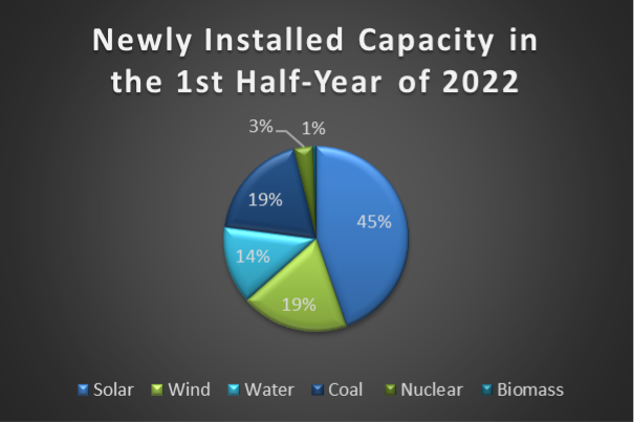 Newly Installed Capacity in the 1st Half-Year of 2022

3%
1%
19%
45%
14%
19%

Solar Wind Water Coal Nuclear Biomass